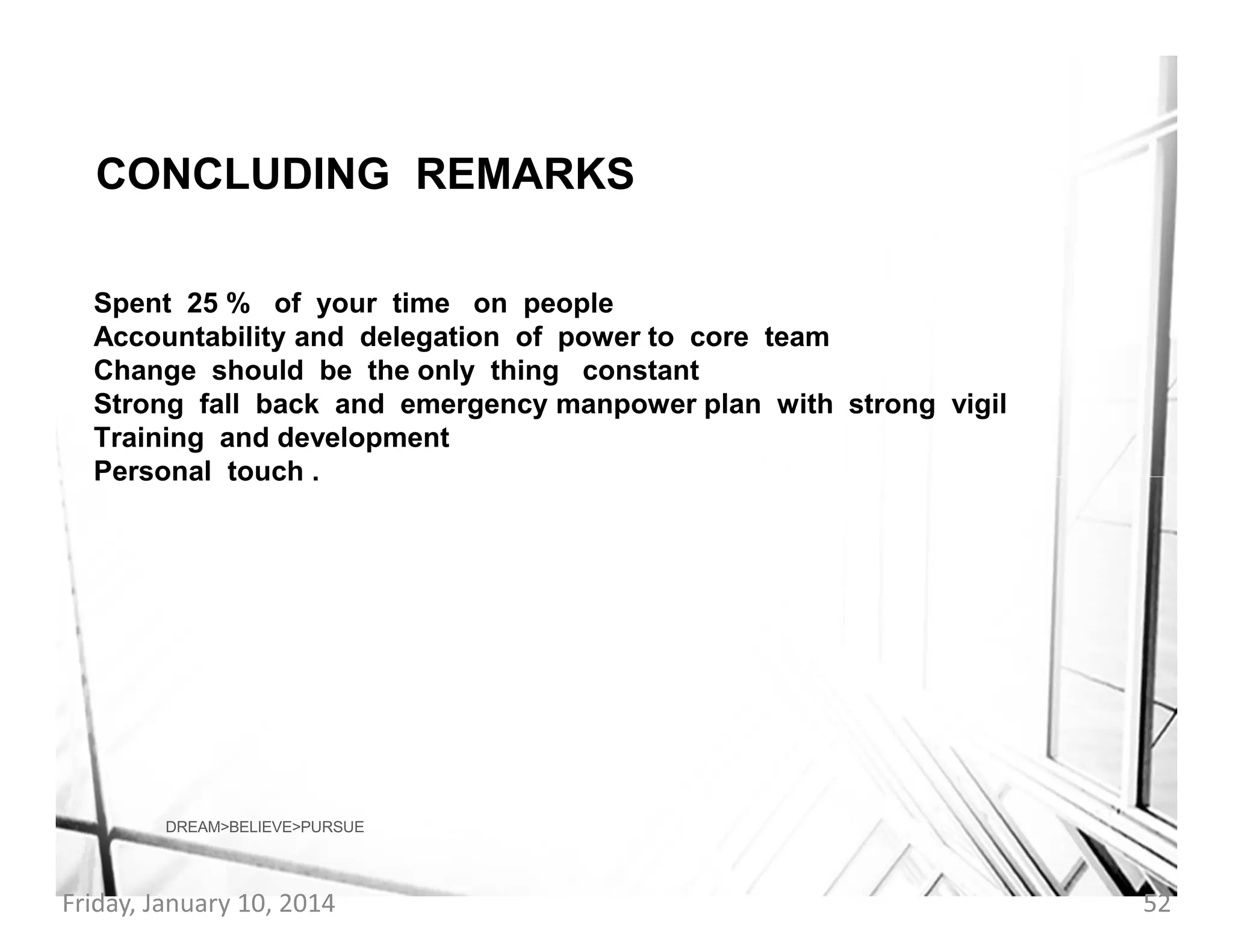 CONCLUDING REMARKS

Spent 25 % of your time on people
Accountability and delegation of power to core team
Change should be the only thing constant
Strong fall back and emergency manpower plan with strong vigil
Training and development
Personal touch .

DREAM>BELIEVE>PURSUE

Friday, January 10, 2014

52